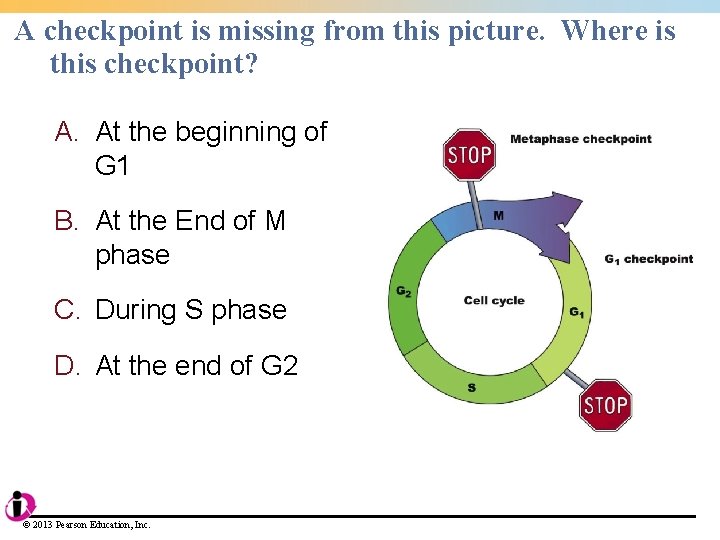 A checkpoint is missing from this picture. Where is this checkpoint?

A. At the beginning of G1

B. At the End of M phase

C. During S phase

D. At the end of G2

STOP

Metaphase checkpoint

M

$G_1$ checkpoint

$G_2$

Cell cycle

$G_1$

S

STOP

© 2013 Pearson Education, Inc.